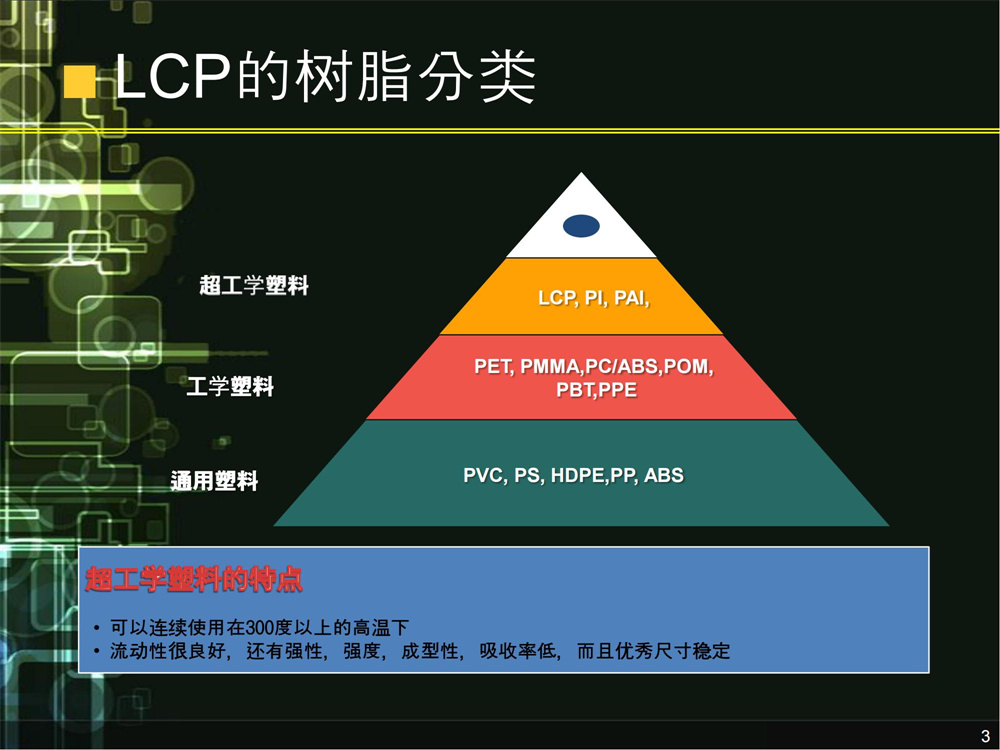 LCP的树脂分类

超工学塑料

LCP, PI, PAI,

工学塑料

PET, PMMA,PC/ABS,POM, PBT,PPE

通用塑料

PVC, PS, HDPE,PP, ABS

超工学塑料的特点

• 可以连续使用在300度以上的高温下
• 流动性很良好，还有强性，强度，成型性，吸收率低，而且优秀尺寸稳定

3